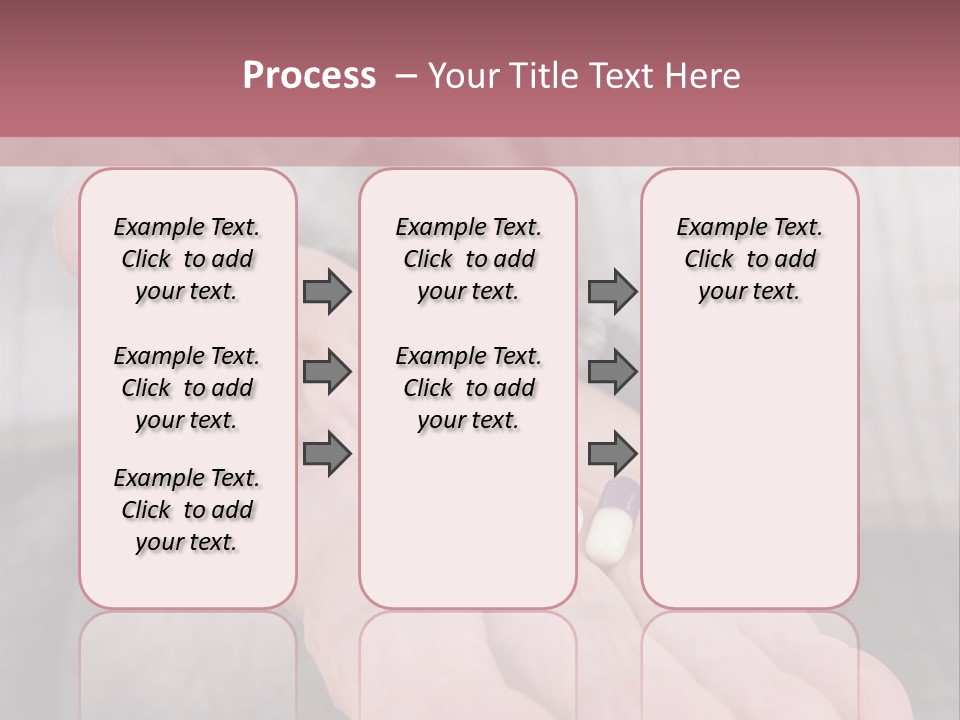 Process – Your Title Text Here

Example Text. Click to add your text.

Example Text. Click to add your text.

Example Text. Click to add your text.

Example Text. Click to add your text.

Example Text. Click to add your text.

Example Text. Click to add your text.